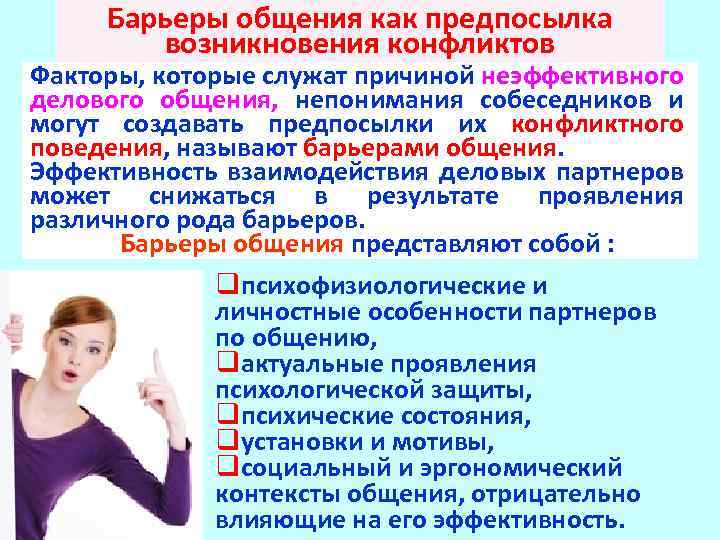 Барьеры общения как предпосылка возникновения конфликтов

Факторы, которые служат причиной неэффективного делового общения, непонимания собеседников и могут создавать предпосылки их конфликтного поведения, называют барьерами общения.
Эффективность взаимодействия деловых партнеров может снижаться в результате проявления различного рода барьеров.
Барьеры общения представляют собой :

❑психофизиологические и личностные особенности партнеров по общению,
❑актуальные проявления психологической защиты,
❑психические состояния,
❑установки и мотивы,
❑социальный и эргономический контексты общения, отрицательно влияющие на его эффективность.